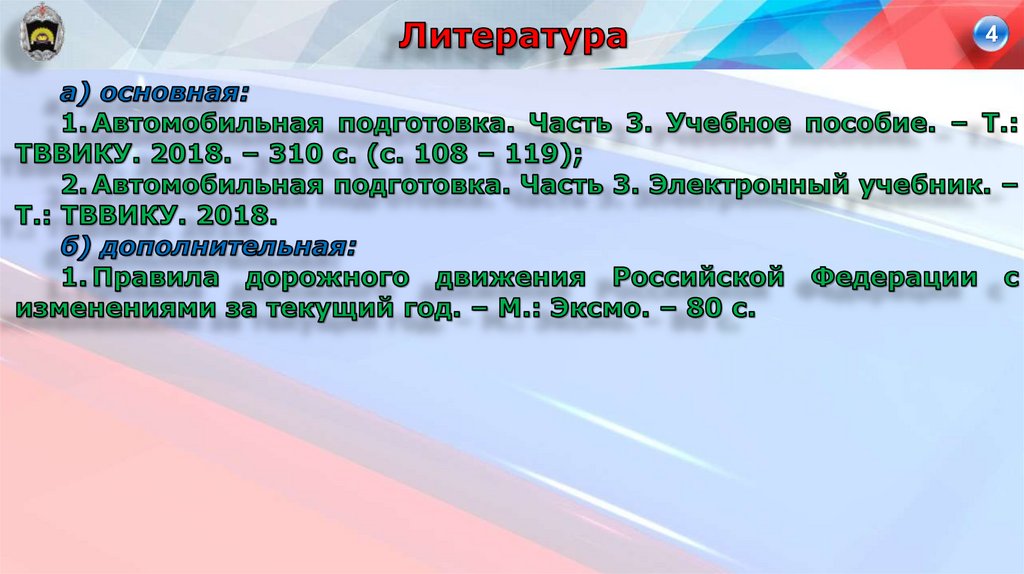 Литература

4

а) основная:

1. Автомобильная подготовка. Часть 3. Учебное пособие. – Т.: ТВВИКУ. 2018. – 310 с. (с. 108 – 119);

2. Автомобильная подготовка. Часть 3. Электронный учебник. – Т.: ТВВИКУ. 2018.

б) дополнительная:

1. Правила дорожного движения Российской Федерации с изменениями за текущий год. – М.: Эксмо. – 80 с.